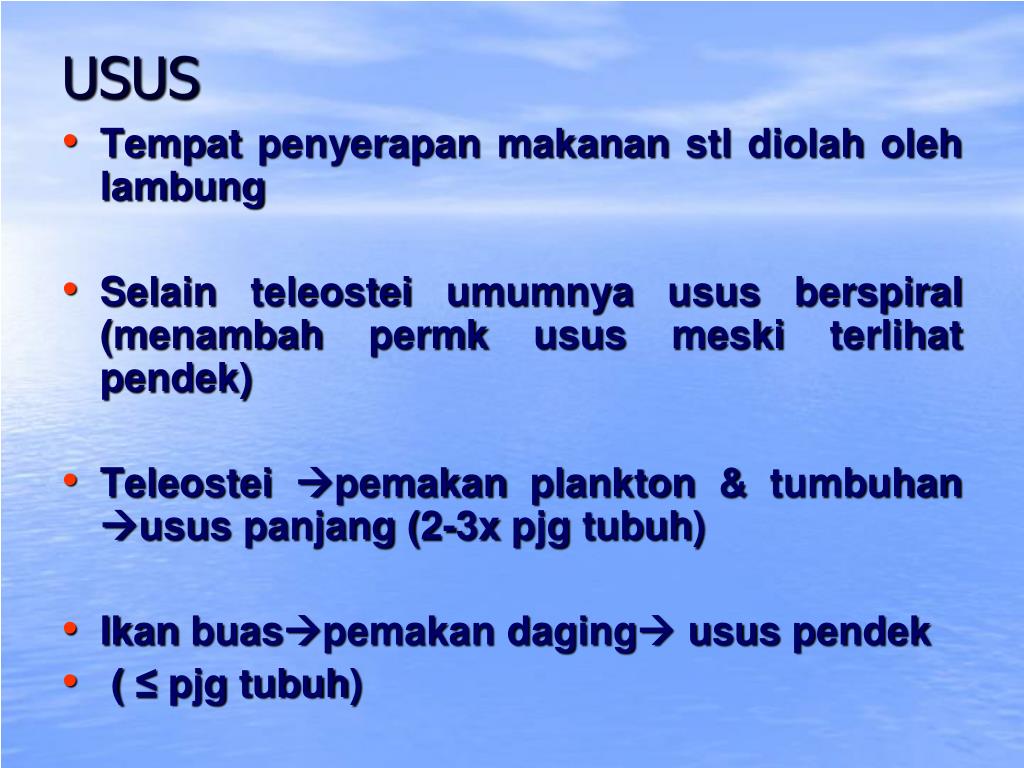 USUS

• Tempat penyerapan makanan stl diolah oleh lambung

• Selain teleostei umumnya usus berspiral (menambah permk usus meski terlihat pendek)

• Teleostei →pemakan plankton & tumbuhan →usus panjang (2-3x pjg tubuh)

• Ikan buas→pemakan daging→ usus pendek
• ( ≤ pjg tubuh)